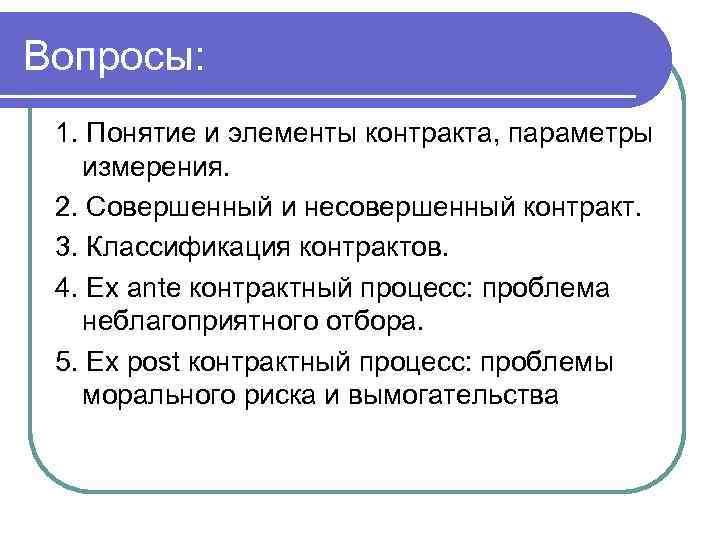 Вопросы:

1. Понятие и элементы контракта, параметры измерения.

2. Совершенный и несовершенный контракт.

3. Классификация контрактов.

4. Ex ante контрактный процесс: проблема неблагоприятного отбора.

5. Ex post контрактный процесс: проблемы морального риска и вымогательства